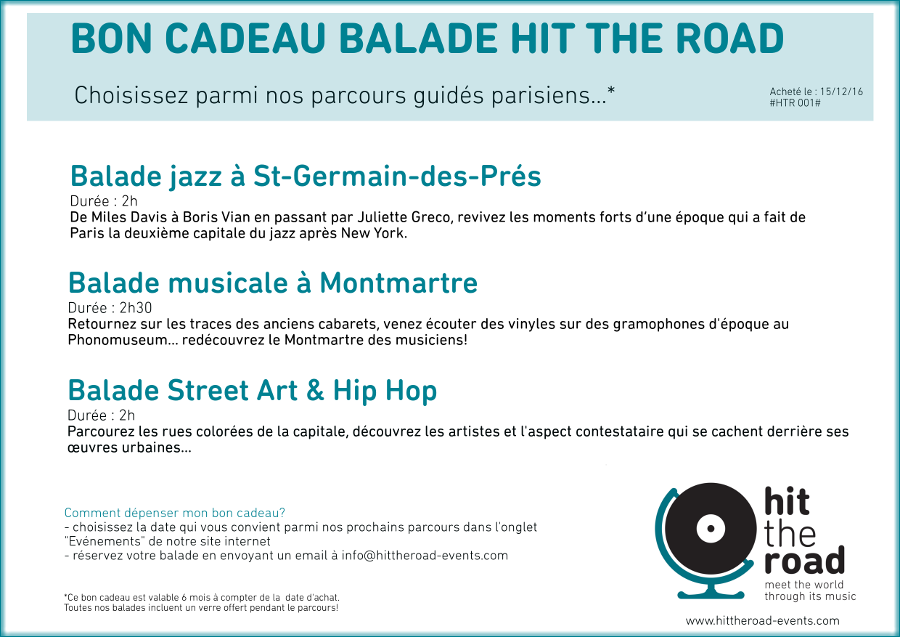 BON CADEAU BALADE HIT THE ROAD

Choisissez parmi nos parcours guidés parisiens...*

Acheté le : 15/12/16
#HTR 001#

Balade jazz à St-Germain-des-Prés

Durée : 2h
De Miles Davis à Boris Vian en passant par Juliette Greco, revivez les moments forts d'une époque qui a fait de Paris la deuxième capitale du jazz après New York.

Balade musicale à Montmartre

Durée : 2h30
Retournez sur les traces des anciens cabarets, venez écouter des vinyles sur des gramophones d'époque au Phonomuseum... redécouvrez le Montmartre des musiciens!

Balade Street Art & Hip Hop

Durée : 2h
Parcourez les rues colorées de la capitale, découvrez les artistes et l'aspect contestataire qui se cachent derrière ses œuvres urbaines...

Comment dépenser mon bon cadeau?
- choisissez la date qui vous convient parmi nos prochains parcours dans l'onglet "Evénements" de notre site internet
- réservez votre balade en envoyant un email à info@hittheroad-events.com

*Ce bon cadeau est valable 6 mois à compter de la date d'achat.
Toutes nos balades incluent un verre offert pendant le parcours!

hit
the
road
meet the world
through its music

www.hittheroad-events.com